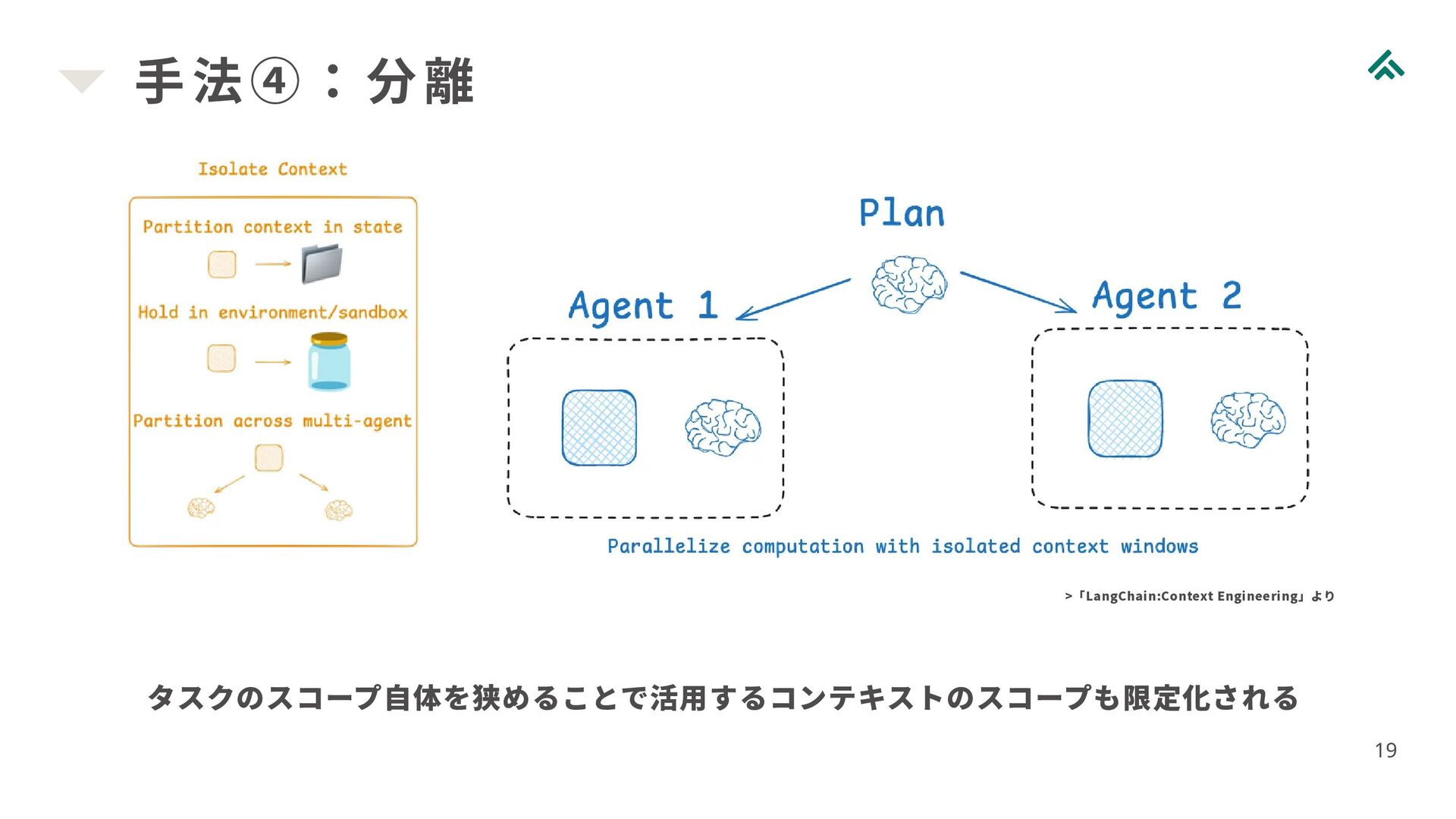 手法④：分離

Isolate Context

Partition context in state

Hold in environment/sandbox

Partition across multi-agent

Plan

Agent 1

Agent 2

Parallelize computation with isolated context windows

>「LangChain:Context Engineering」より

タスクのスコープ自体を狭めることで活用するコンテキストのスコープも限定化される

19